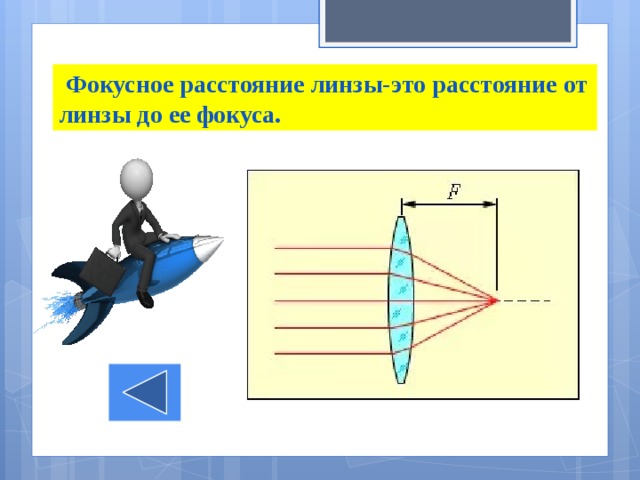 Фокусное расстояние линзы-это расстояние от линзы до ее фокуса.

$F$